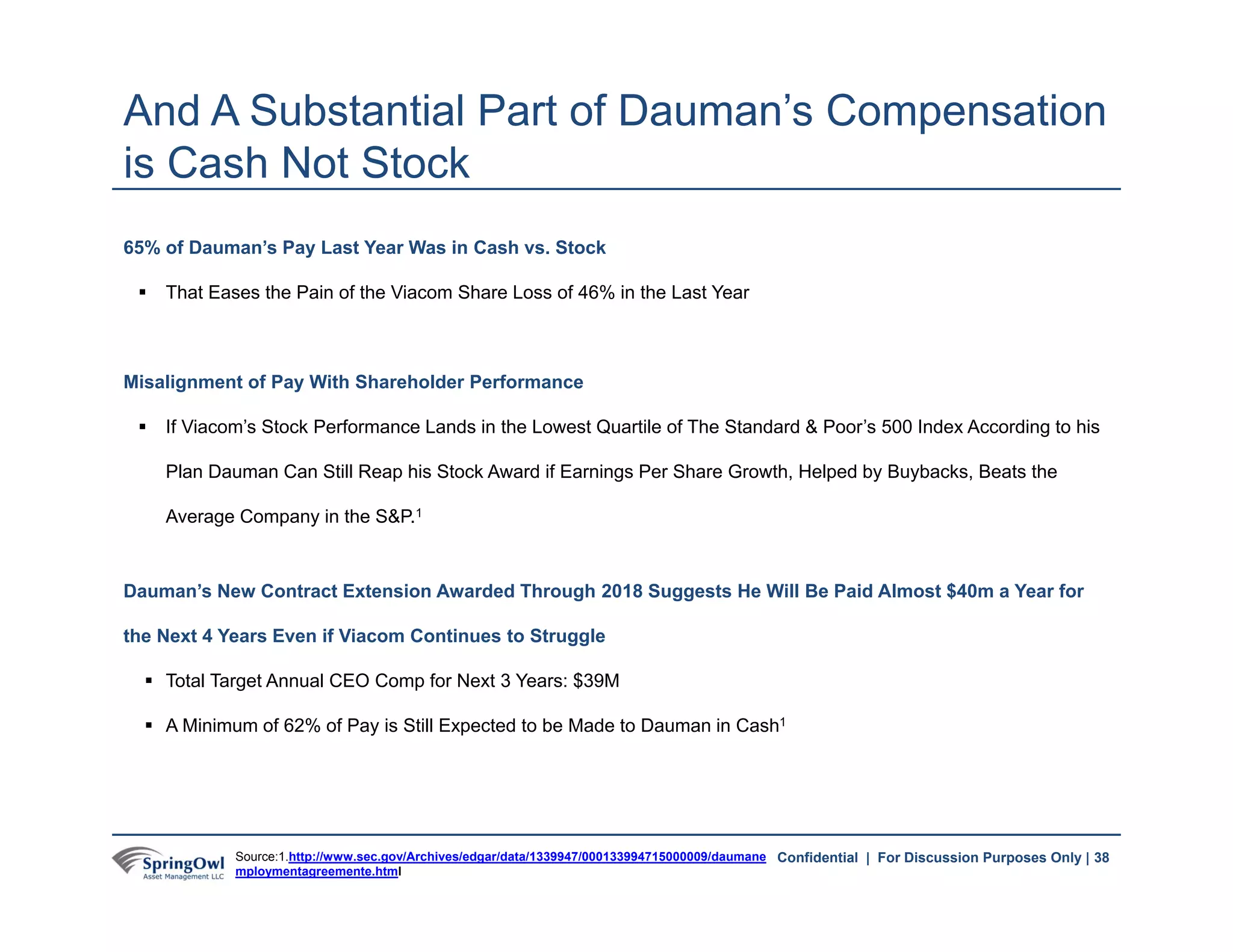 And A Substantial Part of Dauman's Compensation is Cash Not Stock

65% of Dauman's Pay Last Year Was in Cash vs. Stock

▪ That Eases the Pain of the Viacom Share Loss of 46% in the Last Year

Misalignment of Pay With Shareholder Performance

▪ If Viacom's Stock Performance Lands in the Lowest Quartile of The Standard & Poor's 500 Index According to his Plan Dauman Can Still Reap his Stock Award if Earnings Per Share Growth, Helped by Buybacks, Beats the Average Company in the S&P.$^1$

Dauman's New Contract Extension Awarded Through 2018 Suggests He Will Be Paid Almost $40m a Year for the Next 4 Years Even if Viacom Continues to Struggle

▪ Total Target Annual CEO Comp for Next 3 Years: $39M

▪ A Minimum of 62% of Pay is Still Expected to be Made to Dauman in Cash$^1$

SpringOwl Asset Management LLC

Source:1.http://www.sec.gov/Archives/edgar/data/1339947/000133994715000009/daumanemploymentagreemente.html

Confidential | For Discussion Purposes Only | 38